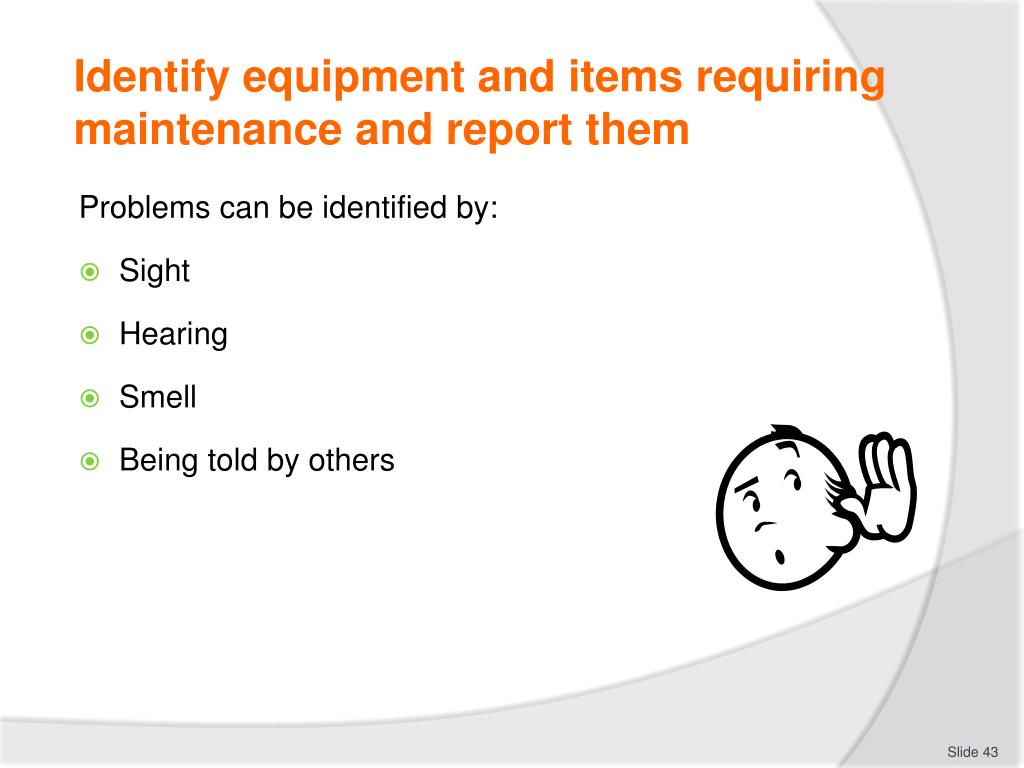 Identify equipment and items requiring maintenance and report them

Problems can be identified by:

Sight

Hearing

Smell

Being told by others

Slide 43